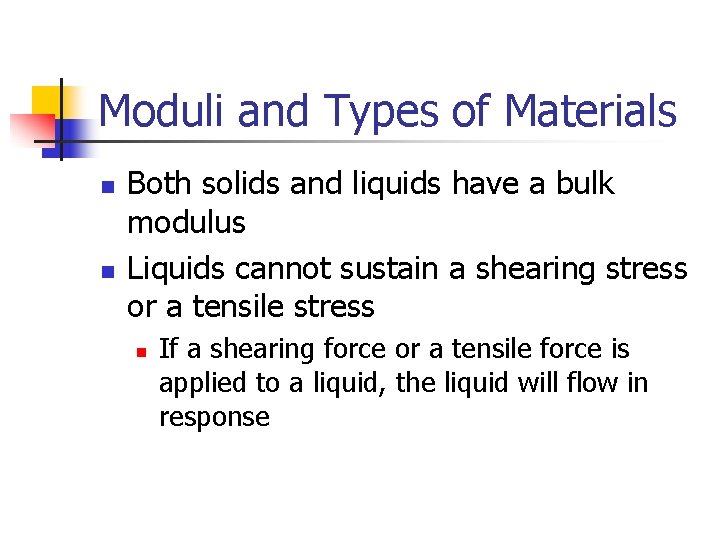 Moduli and Types of Materials

- Both solids and liquids have a bulk modulus
- Liquids cannot sustain a shearing stress or a tensile stress
  - If a shearing force or a tensile force is applied to a liquid, the liquid will flow in response